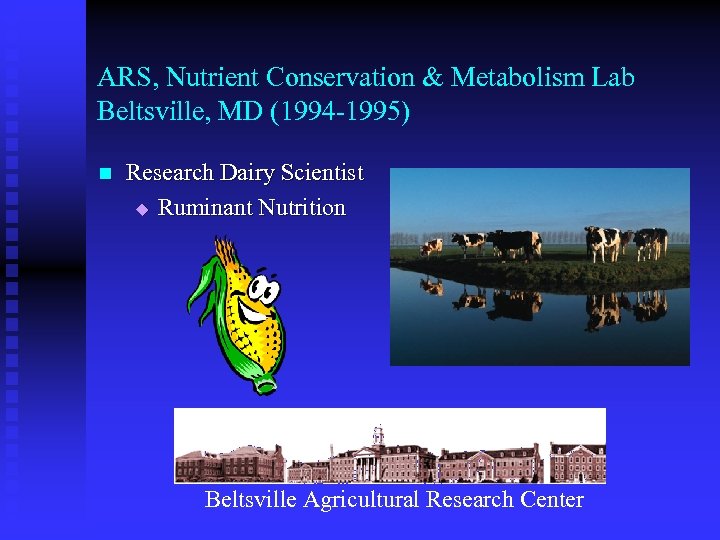 ARS, Nutrient Conservation & Metabolism Lab
Beltsville, MD (1994-1995)

Research Dairy Scientist
Ruminant Nutrition

Beltsville Agricultural Research Center